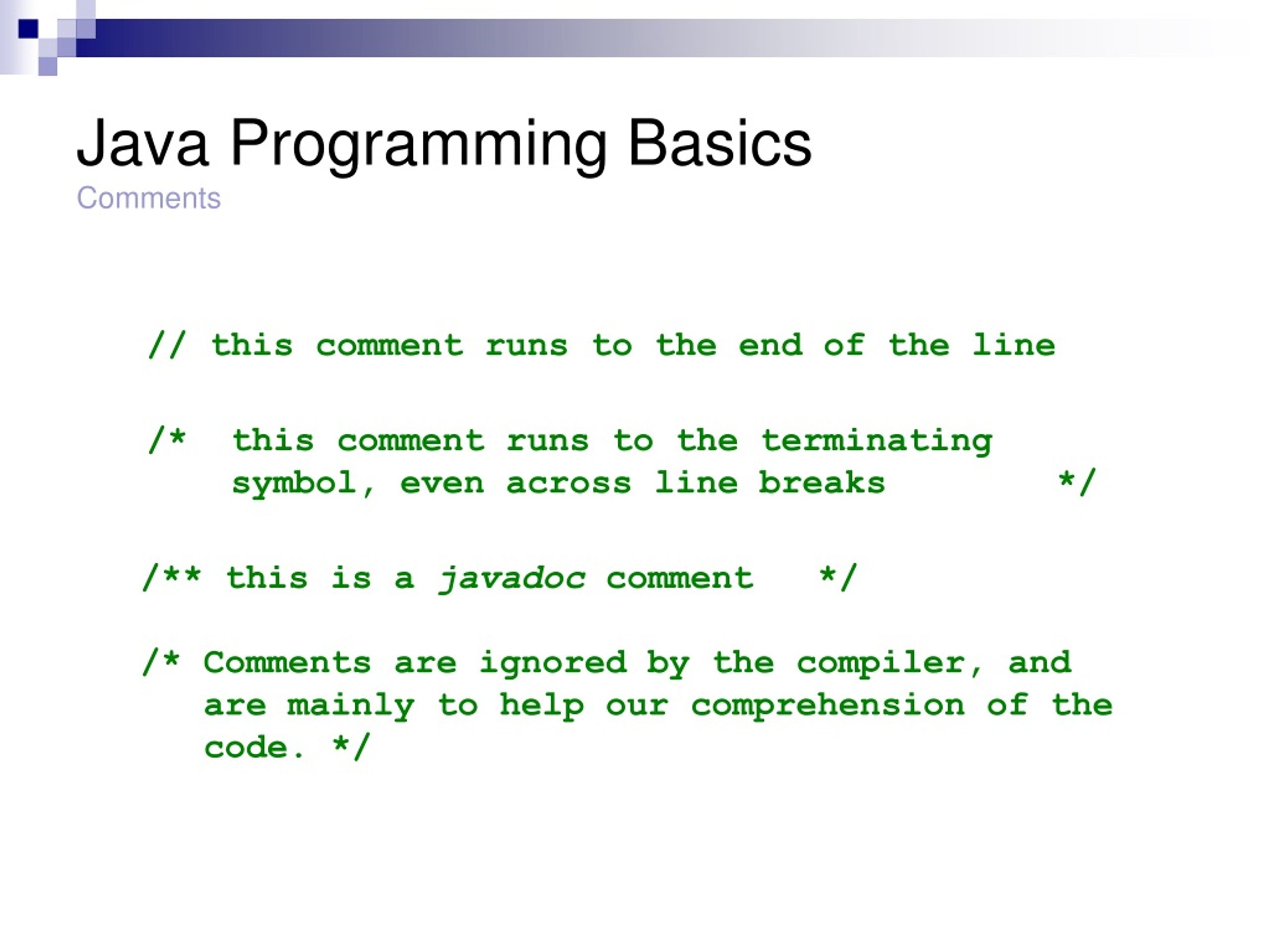 Java Programming Basics

Comments

// this comment runs to the end of the line

/* this comment runs to the terminating symbol, even across line breaks */

/** this is a javadoc comment */

/* Comments are ignored by the compiler, and are mainly to help our comprehension of the code. */